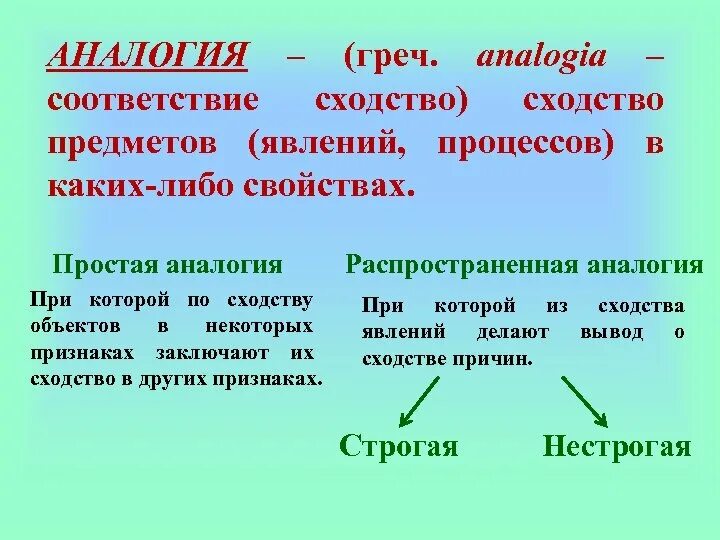 АНАЛОГИЯ – (греч. analogia – соответствие сходство) сходство предметов (явлений, процессов) в каких-либо свойствах.

Простая аналогия

При которой по сходству объектов в некоторых признаках заключают их сходство в других признаках.

Распространенная аналогия

При которой из сходства явлений делают вывод о сходстве причин.

Строгая

Нестрогая